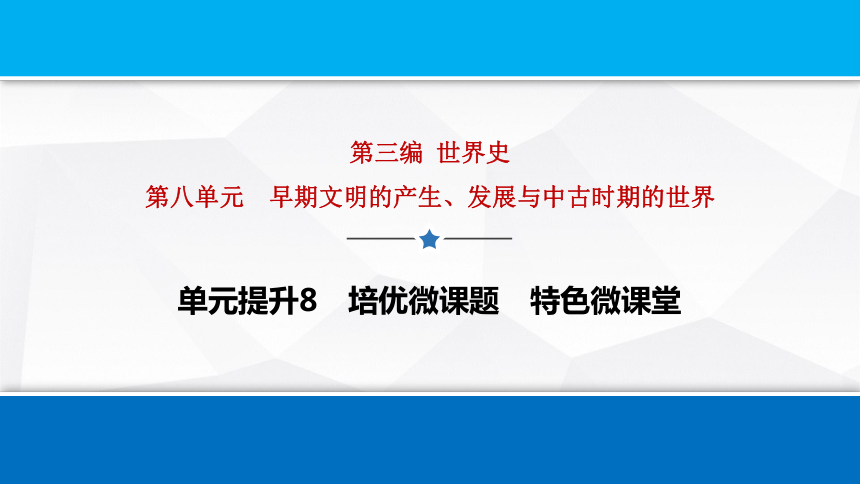 第三编 世界史

第八单元 早期文明的产生、发展与中古时期的世界

单元提升8 培优微课题 特色微课堂